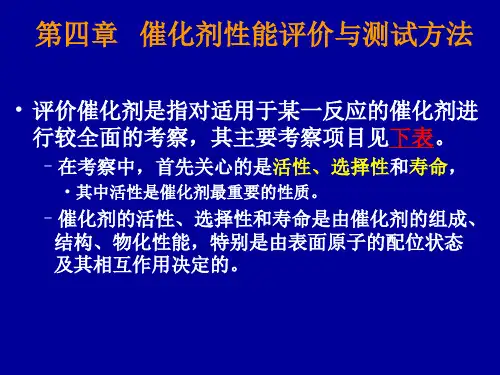 第四章　催化剂性能评价与测试方法

• 评价催化剂是指对适用于某一反应的催化剂进行较全面的考察，其主要考察项目见下表。

– 在考察中，首先关心的是活性、选择性和寿命，

• 其中活性是催化剂最重要的性质。

– 催化剂的活性、选择性和寿命是由催化剂的组成、结构、物化性能，特别是由表面原子的配位状态及其相互作用决定的。